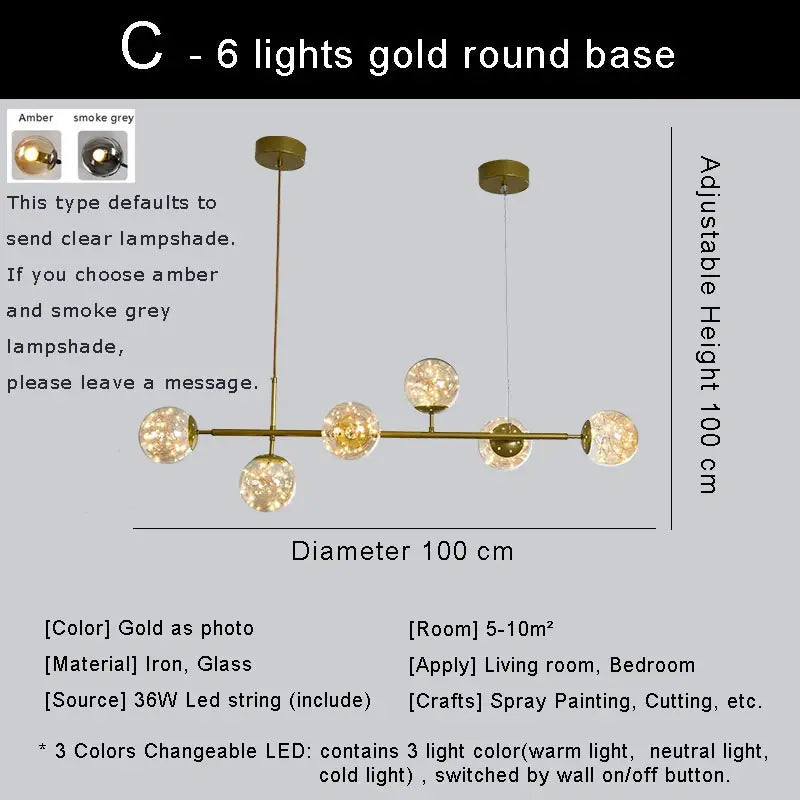 C - 6 lights gold round base

Amber smoke grey

This type defaults to send clear lampshade. If you choose amber and smoke grey lampshade, please leave a message.

Adjustable Height 100 cm

Diameter 100 cm

[Color] Gold as photo
[Material] Iron, Glass
[Source] 36W Led string (include)

[Room] 5-10m²
[Apply] Living room, Bedroom
[Crafts] Spray Painting, Cutting, etc.

* 3 Colors Changeable LED: contains 3 light color(warm light, neutral light, cold light) , switched by wall on/off button.